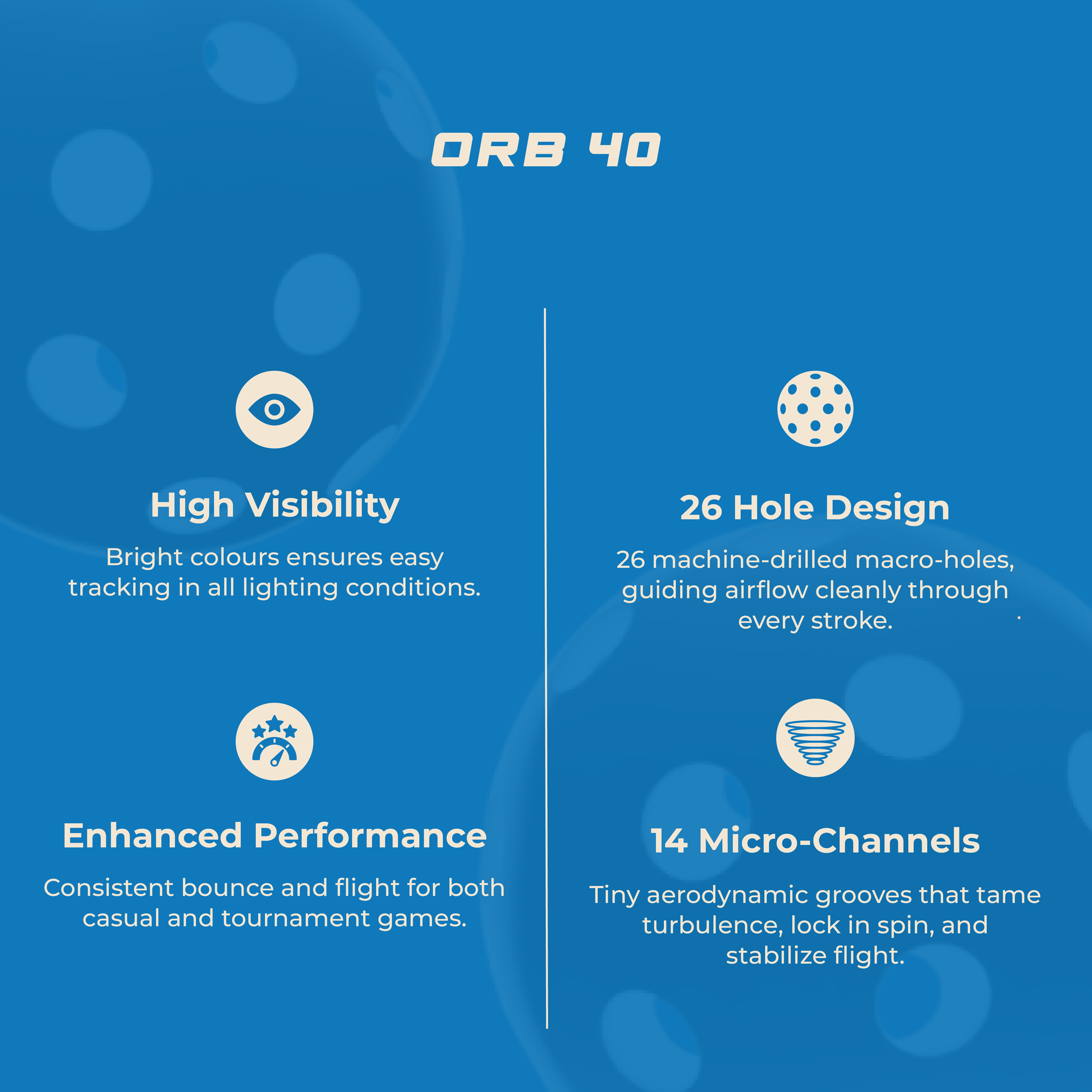 ORB 40

High Visibility

Bright colours ensures easy tracking in all lighting conditions.

Enhanced Performance

Consistent bounce and flight for both casual and tournament games.

26 Hole Design

26 machine-drilled macro-holes, guiding airflow cleanly through every stroke.

14 Micro-Channels

Tiny aerodynamic grooves that tame turbulence, lock in spin, and stabilize flight.